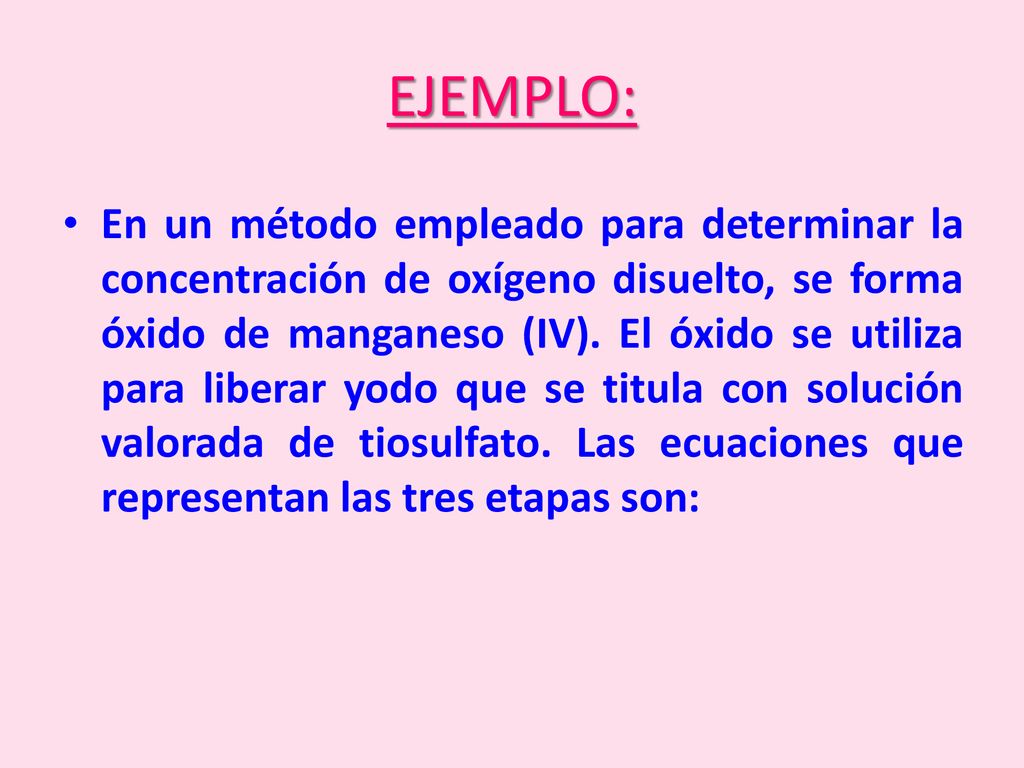 EJEMPLO:

• En un método empleado para determinar la concentración de oxígeno disuelto, se forma óxido de manganeso (IV). El óxido se utiliza para liberar yodo que se titula con solución valorada de tiosulfato. Las ecuaciones que representan las tres etapas son: